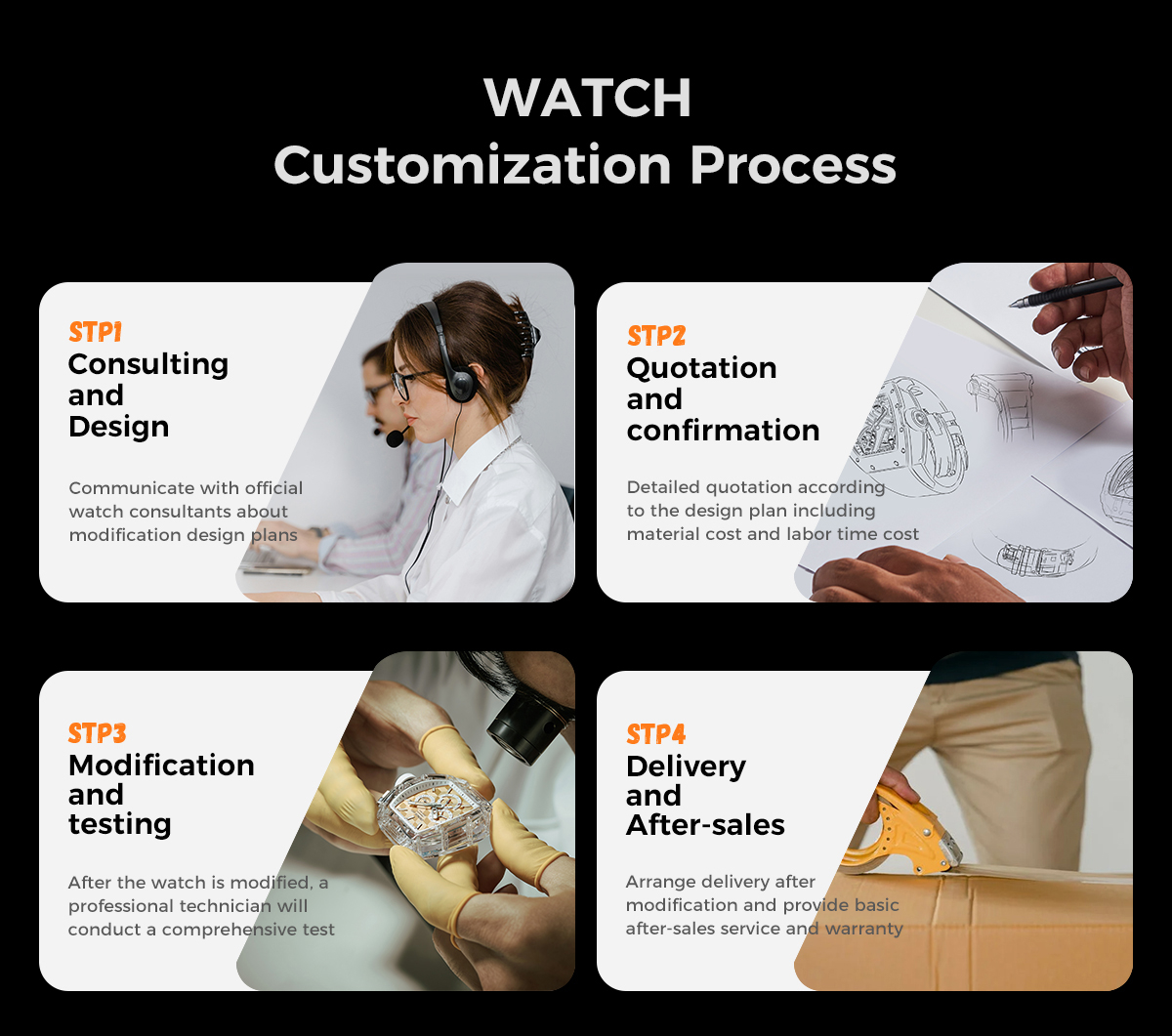 WATCH
Customization Process

STP1
Consulting and Design

Communicate with official watch consultants about modification design plans

STP2
Quotation and confirmation

Detailed quotation according to the design plan including material cost and labor time cost

STP3
Modification and testing

After the watch is modified, a professional technician will conduct a comprehensive test

STP4
Delivery and After-sales

Arrange delivery after modification and provide basic after-sales service and warranty